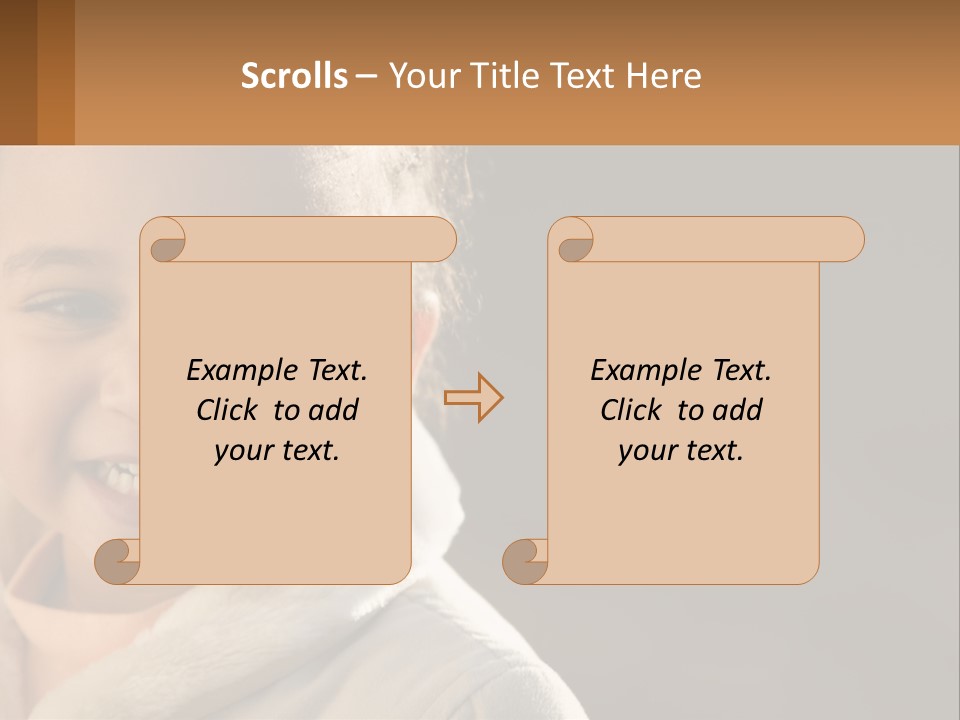 Scrolls – Your Title Text Here

Example Text. Click to add your text.

Example Text. Click to add your text.